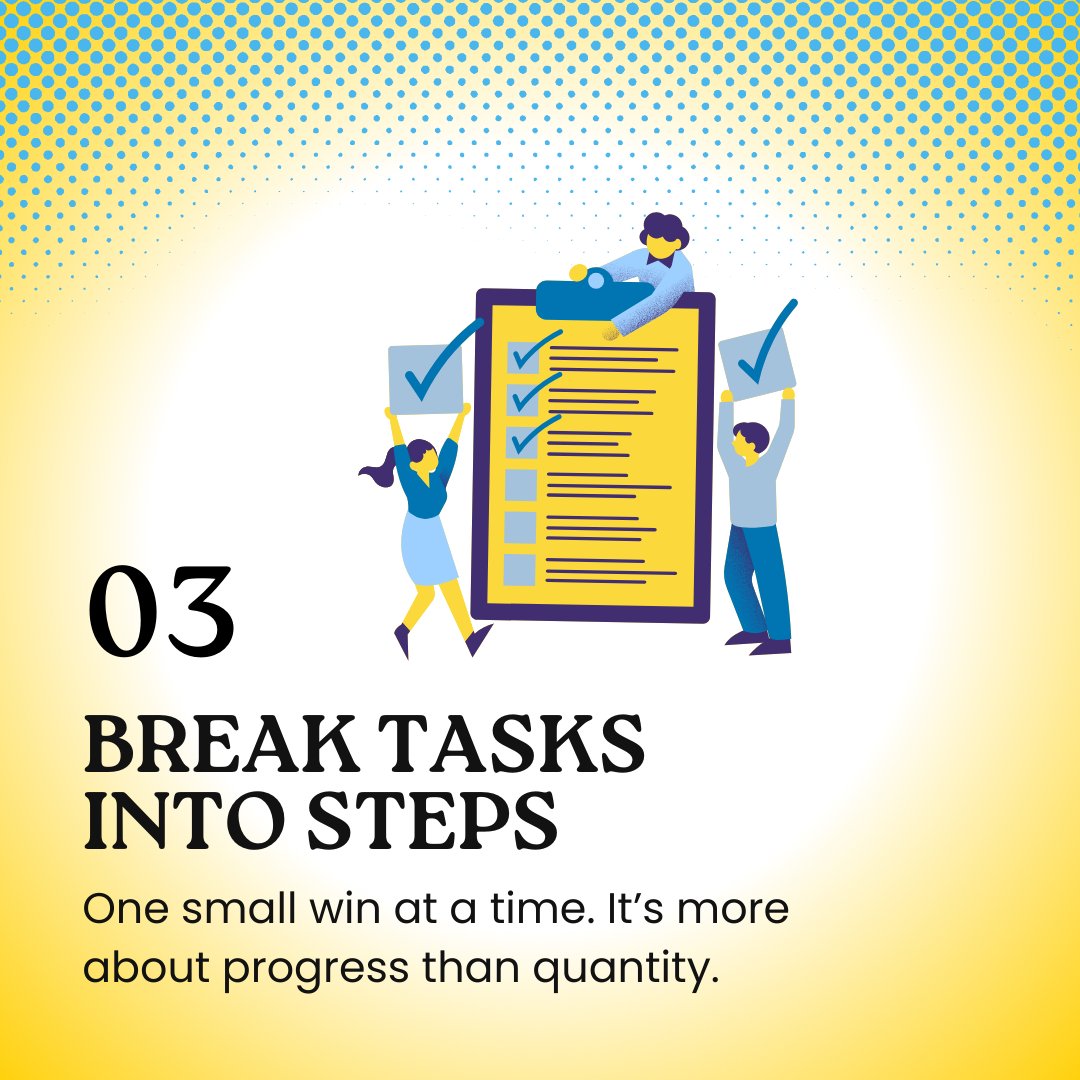 03

BREAK TASKS INTO STEPS

One small win at a time. It’s more about progress than quantity.